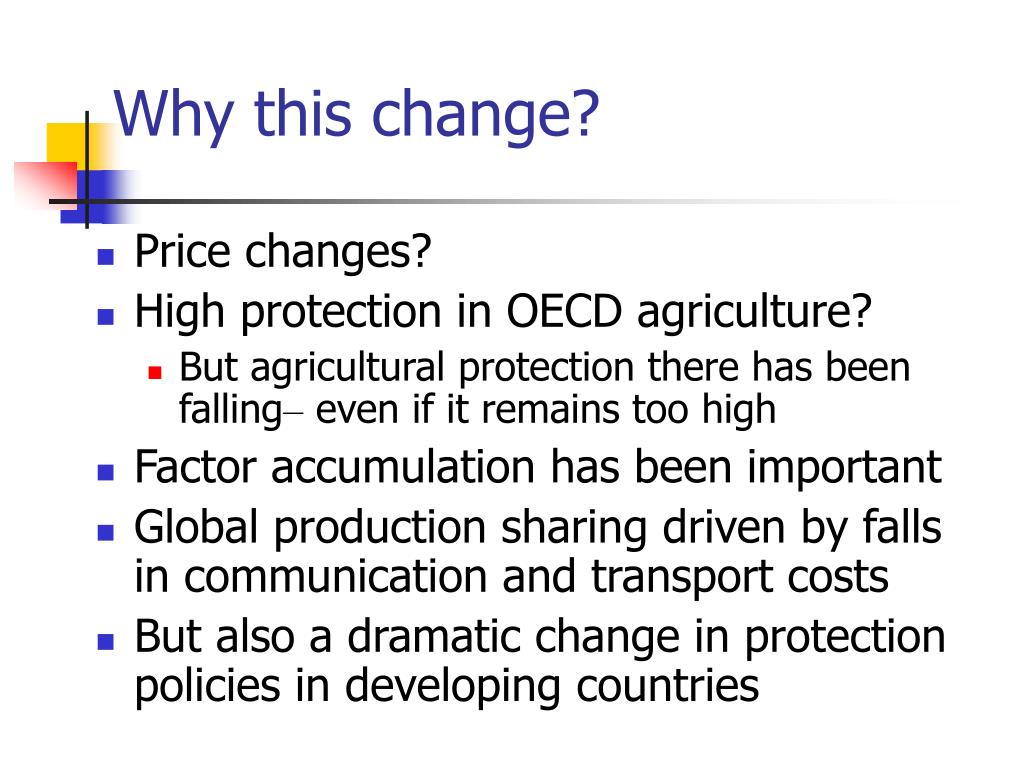 Why this change?

Price changes?
High protection in OECD agriculture?
But agricultural protection there has been falling– even if it remains too high
Factor accumulation has been important
Global production sharing driven by falls in communication and transport costs
But also a dramatic change in protection policies in developing countries